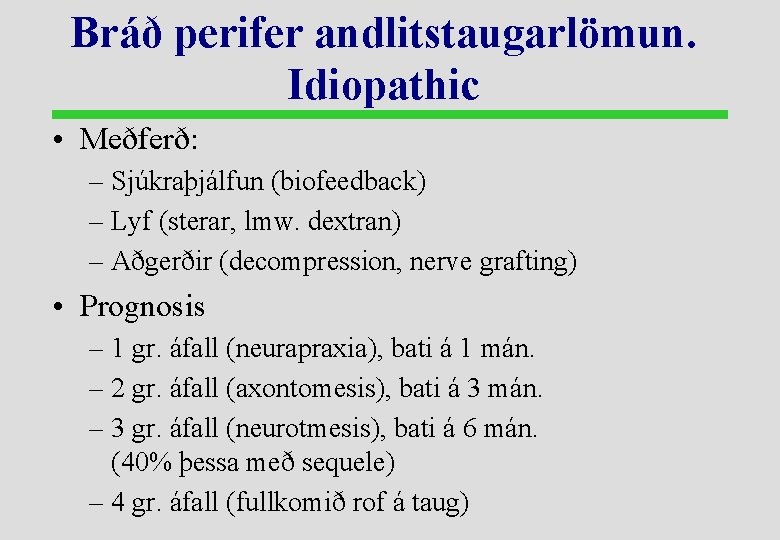 Bráð perifer andlitstaugarlömun. Idiopathic

• Meðferð:
– Sjúkraþjálfun (biofeedback)
– Lyf (sterar, lmw. dextran)
– Aðgerðir (decompression, nerve grafting)

• Prognosis
– 1 gr. áfall (neurapraxia), bati á 1 mán.
– 2 gr. áfall (axontomesis), bati á 3 mán.
– 3 gr. áfall (neurotmesis), bati á 6 mán. (40% þessa með sequele)
– 4 gr. áfall (fullkomið rof á taug)